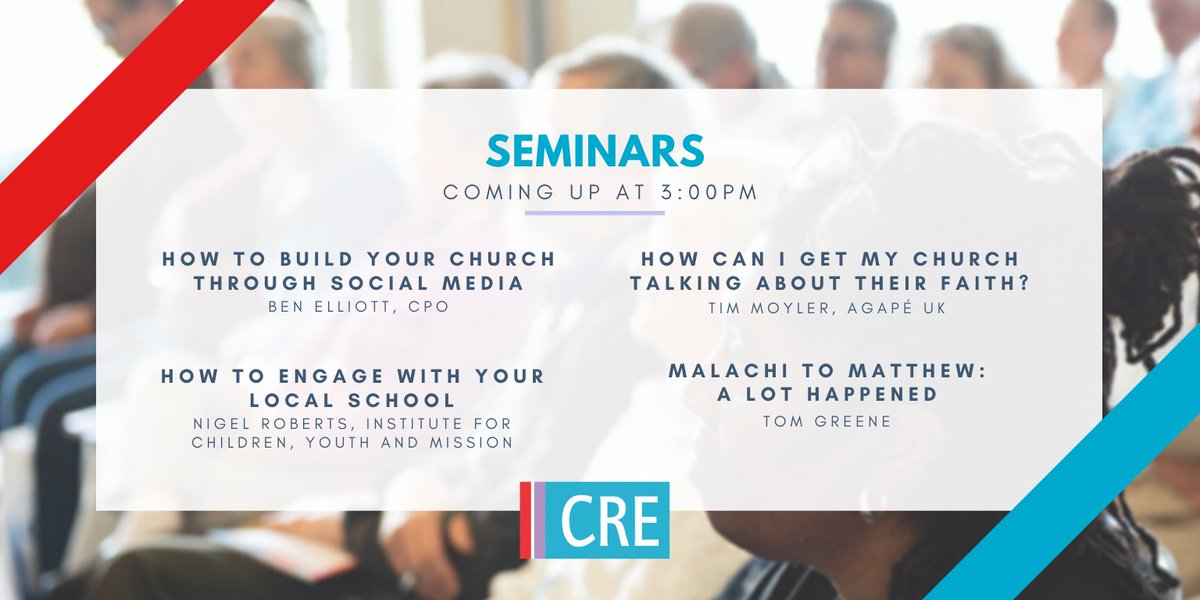 SEMINARS
COMING UP AT 3:00PM

HOW TO BUILD YOUR CHURCH THROUGH SOCIAL MEDIA
BEN ELLIOTT, CPO

HOW TO ENGAGE WITH YOUR LOCAL SCHOOL
NIGEL ROBERTS, INSTITUTE FOR CHILDREN, YOUTH AND MISSION

HOW CAN I GET MY CHURCH TALKING ABOUT THEIR FAITH?
TIM MOYLER, AGAPÉ UK

MALACHI TO MATTHEW: A LOT HAPPENED
TOM GREENE

CRE